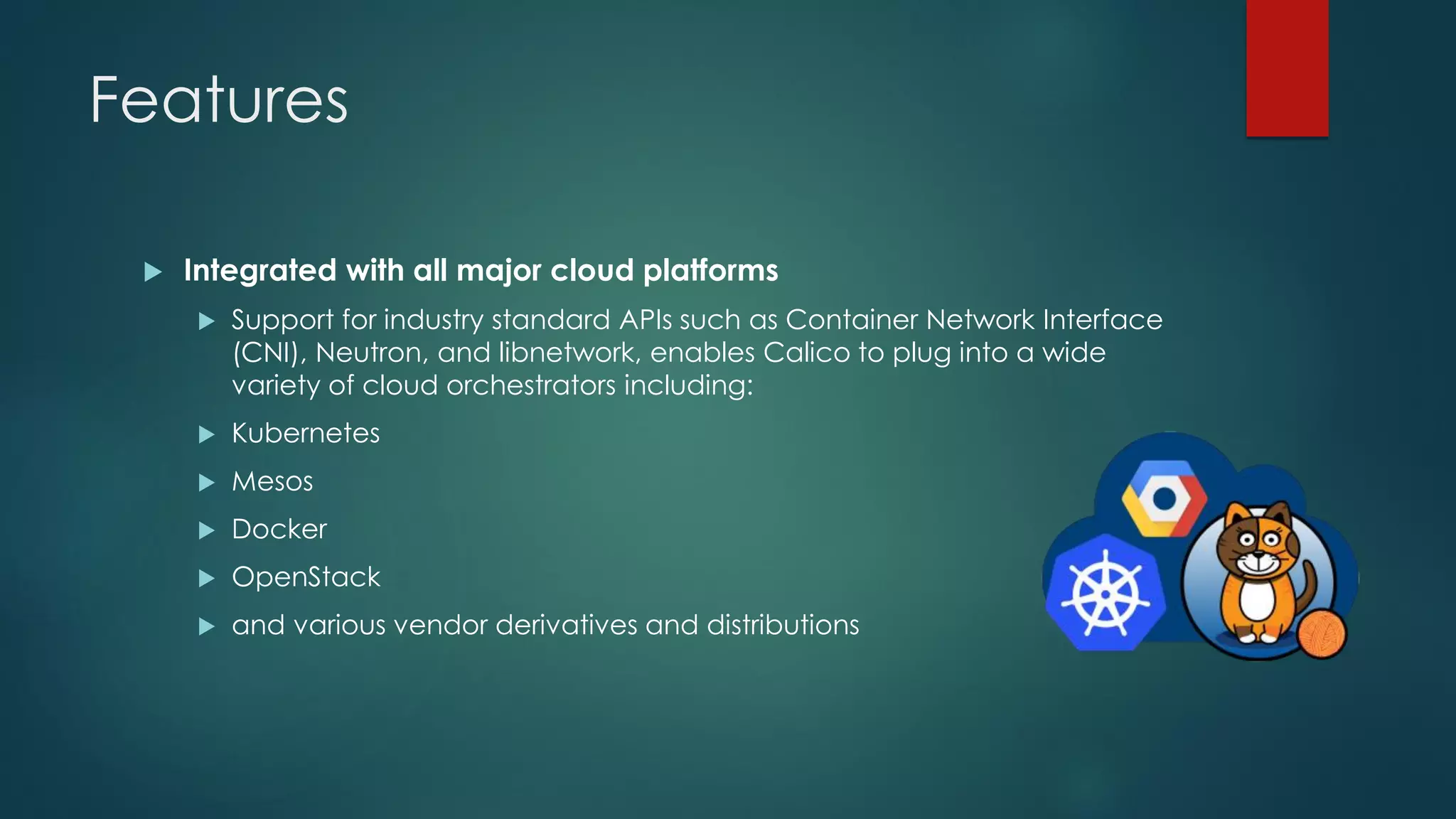 Features

Integrated with all major cloud platforms

Support for industry standard APIs such as Container Network Interface (CNI), Neutron, and libnetwork, enables Calico to plug into a wide variety of cloud orchestrators including:

Kubernetes

Mesos

Docker

OpenStack

and various vendor derivatives and distributions